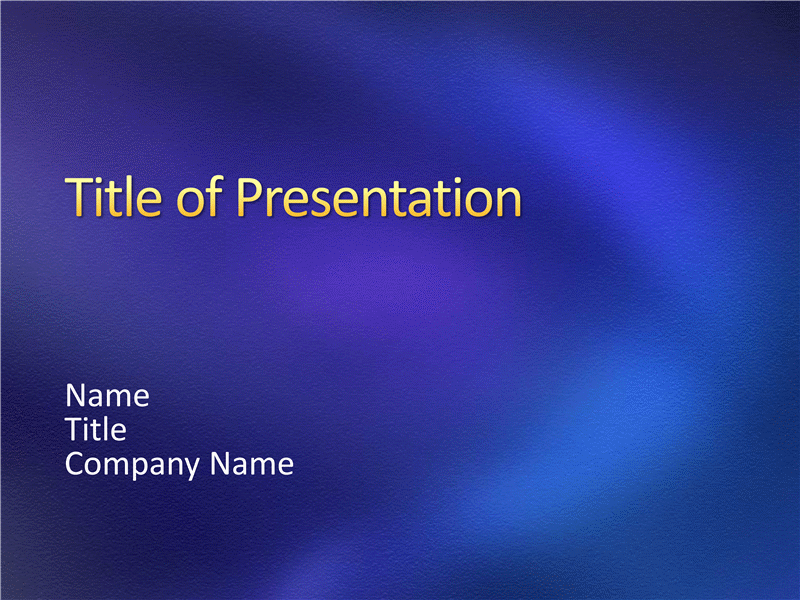 Title of Presentation

Name
Title
Company Name